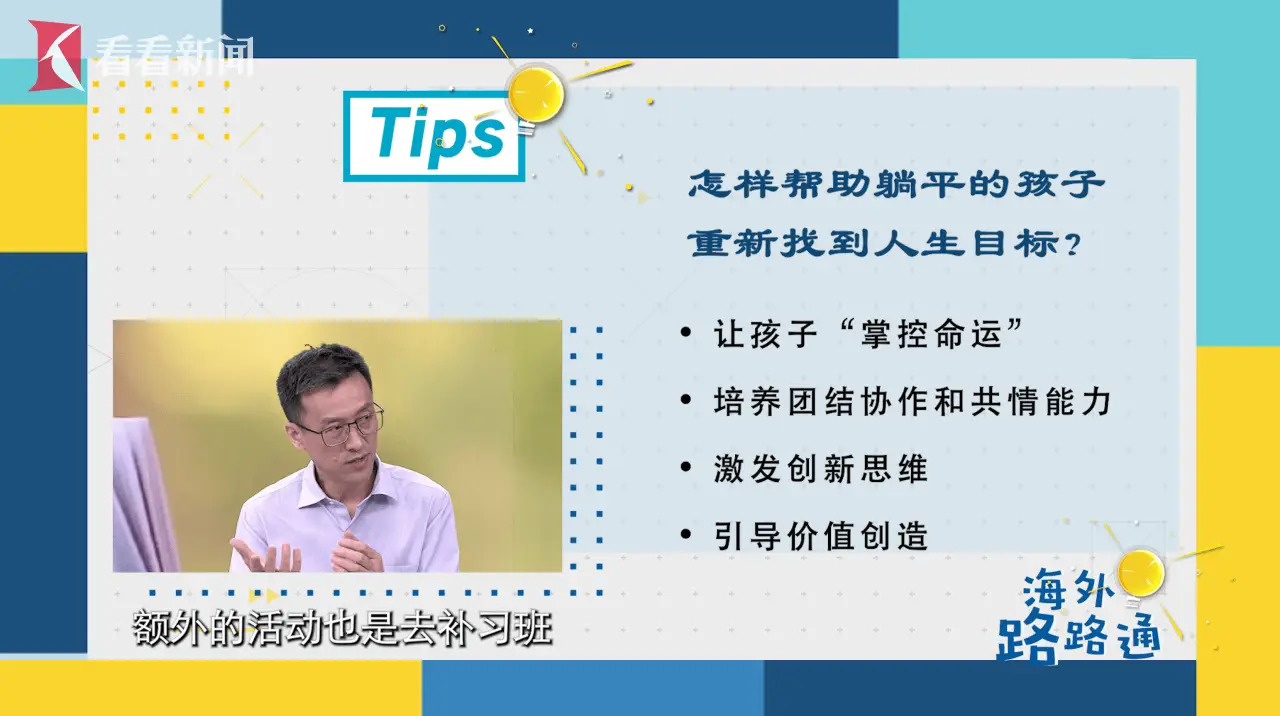 看看新闻

Tips

怎样帮助躺平的孩子重新找到人生目标？

• 让孩子“掌控命运”
• 培养团结协作和共情能力
• 激发创新思维
• 引导价值创造

额外的活动也是去补习班

海外路路通